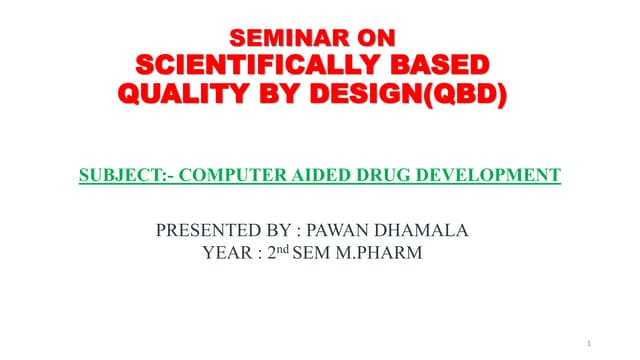 SEMINAR ON
SCIENTIFICALLY BASED
QUALITY BY DESIGN(QBD)

SUBJECT:- COMPUTER AIDED DRUG DEVELOPMENT

PRESENTED BY : PAWAN DHAMALA
YEAR : 2$^{nd}$ SEM M.PHARM

1